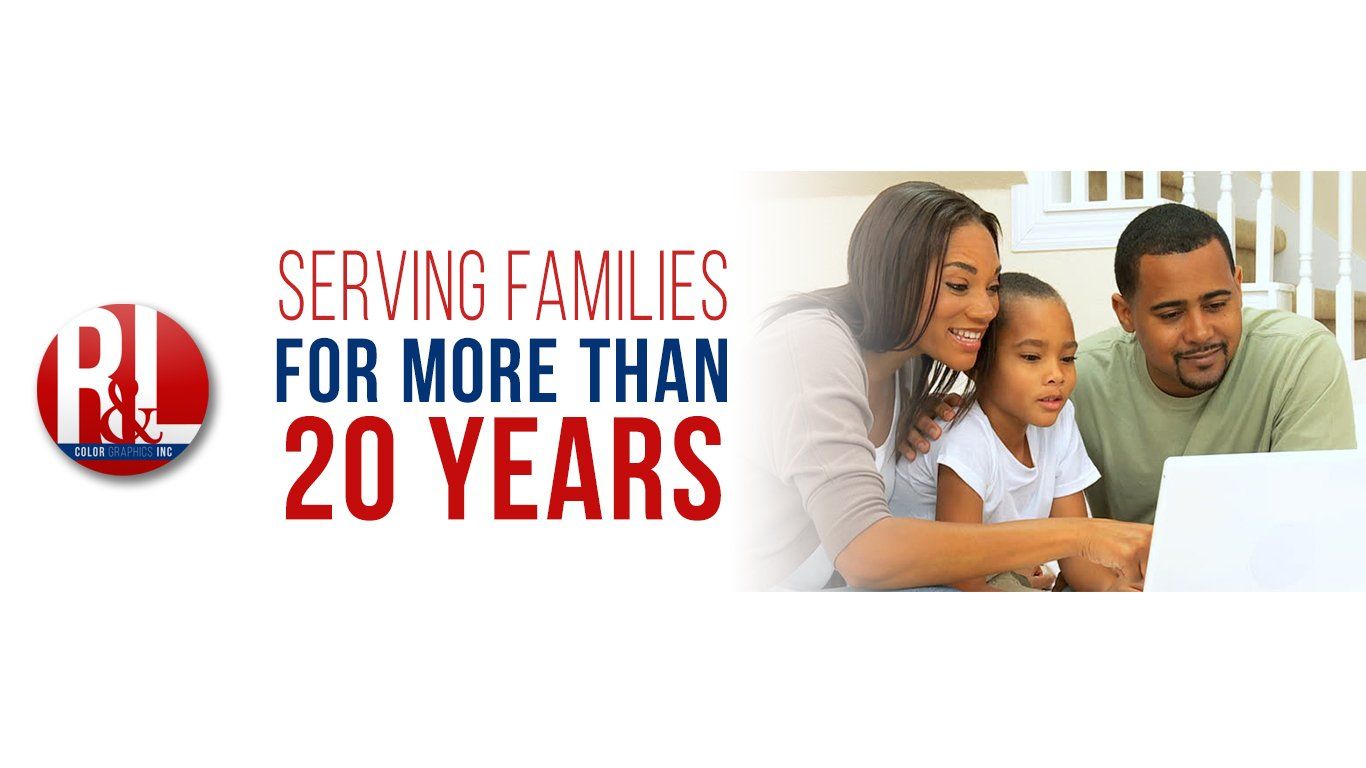 R&L
COLOR GRAPHICS INC

SERVING FAMILIES
FOR MORE THAN
20 YEARS